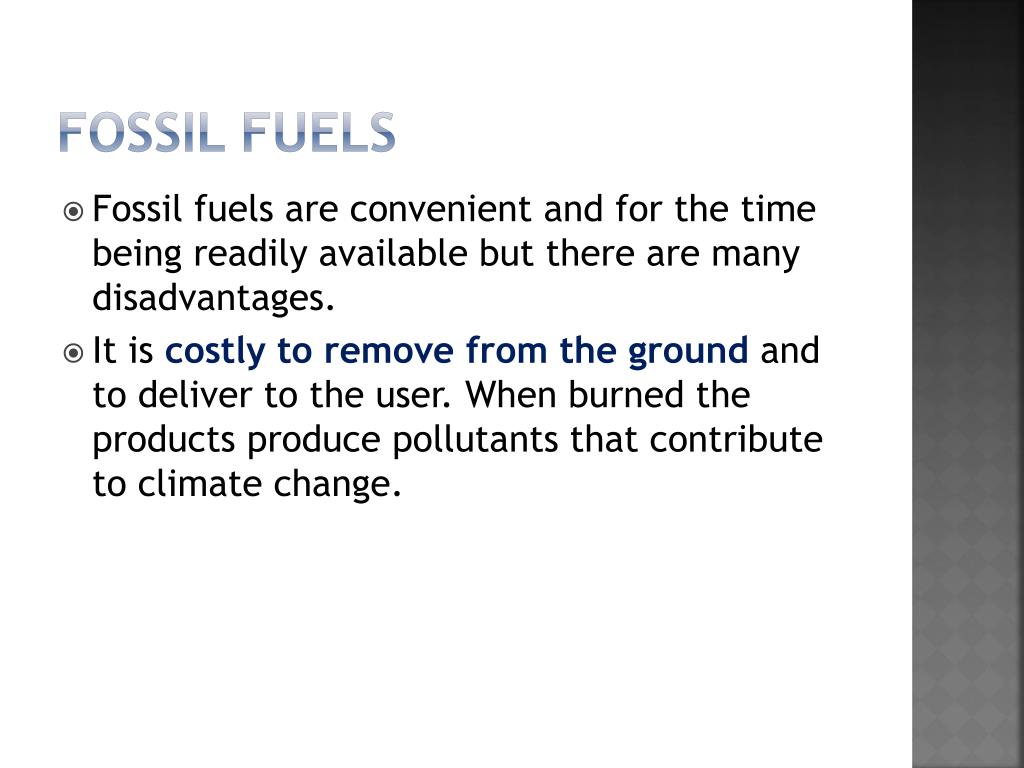 FOSSIL FUELS

Fossil fuels are convenient and for the time being readily available but there are many disadvantages.

It is costly to remove from the ground and to deliver to the user. When burned the products produce pollutants that contribute to climate change.